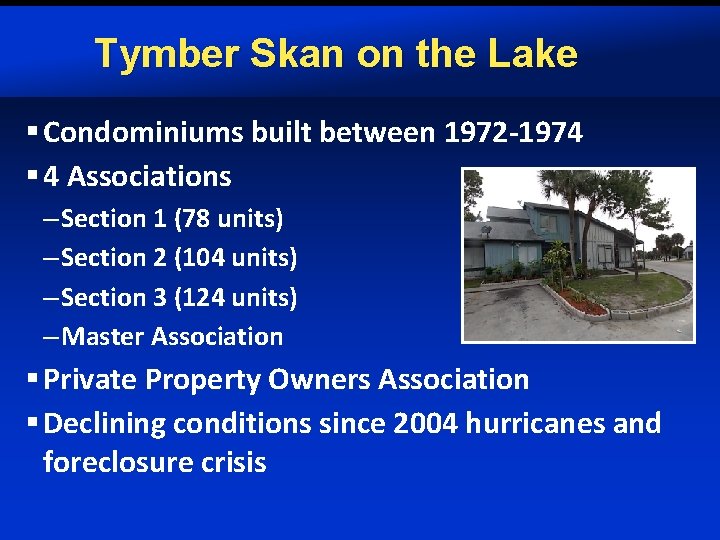 Tymber Skan on the Lake

▪ Condominiums built between 1972-1974

▪ 4 Associations

– Section 1 (78 units)

– Section 2 (104 units)

– Section 3 (124 units)

– Master Association

▪ Private Property Owners Association

▪ Declining conditions since 2004 hurricanes and foreclosure crisis